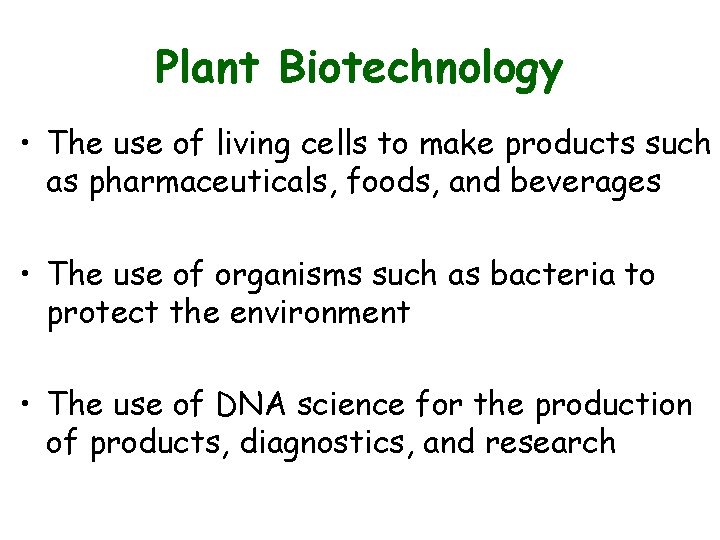 Plant Biotechnology

• The use of living cells to make products such as pharmaceuticals, foods, and beverages

• The use of organisms such as bacteria to protect the environment

• The use of DNA science for the production of products, diagnostics, and research